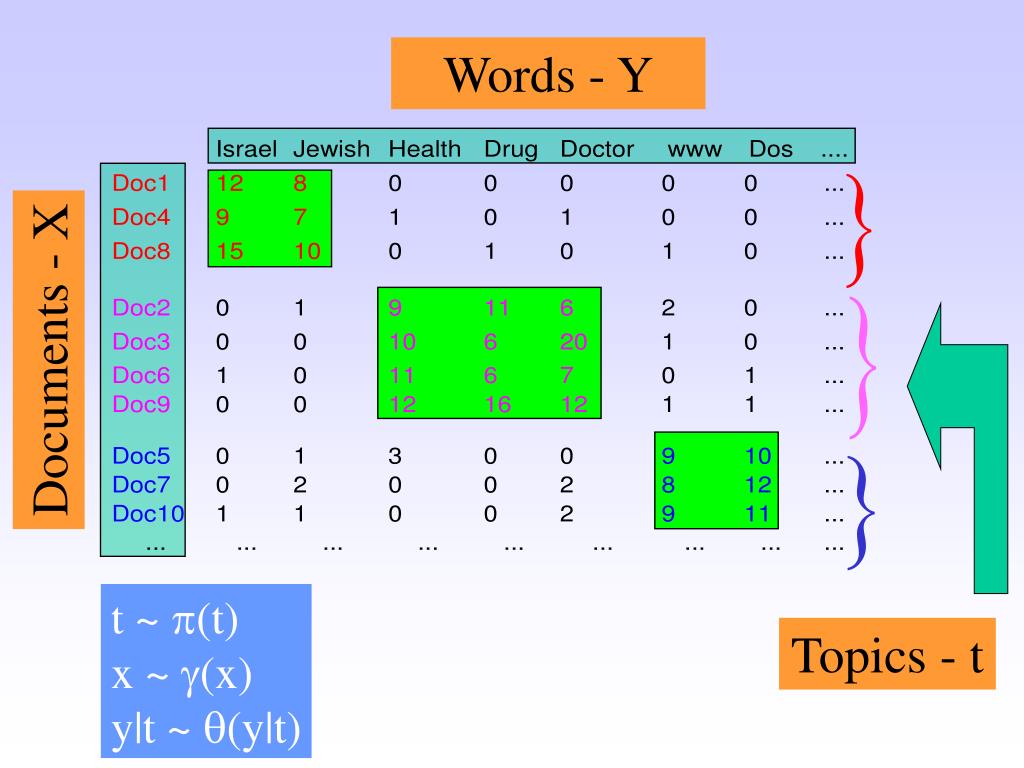 Words - Y

Documents - X

| | Israel | Jewish | Health | Drug | Doctor | www | Dos | .... |
|---|---|---|---|---|---|---|---|---|
| Doc1 | 12 | 8 | 0 | 0 | 0 | 0 | 0 | ... |
| Doc4 | 9 | 7 | 1 | 0 | 1 | 0 | 0 | ... |
| Doc8 | 15 | 10 | 0 | 1 | 0 | 1 | 0 | ... |
| Doc2 | 0 | 1 | 9 | 11 | 6 | 2 | 0 | ... |
| Doc3 | 0 | 0 | 10 | 6 | 20 | 1 | 0 | ... |
| Doc6 | 1 | 0 | 11 | 6 | 7 | 0 | 1 | ... |
| Doc9 | 0 | 0 | 12 | 16 | 12 | 1 | 1 | ... |
| Doc5 | 0 | 1 | 3 | 0 | 0 | 9 | 10 | ... |
| Doc7 | 0 | 2 | 0 | 0 | 2 | 8 | 12 | ... |
| Doc10 | 1 | 1 | 0 | 0 | 2 | 9 | 11 | ... |
| ... | ... | ... | ... | ... | ... | ... | ... | ... |

$t \sim \pi(t)$
$x \sim \gamma(x)$
$y|t \sim \theta(y|t)$

Topics - t